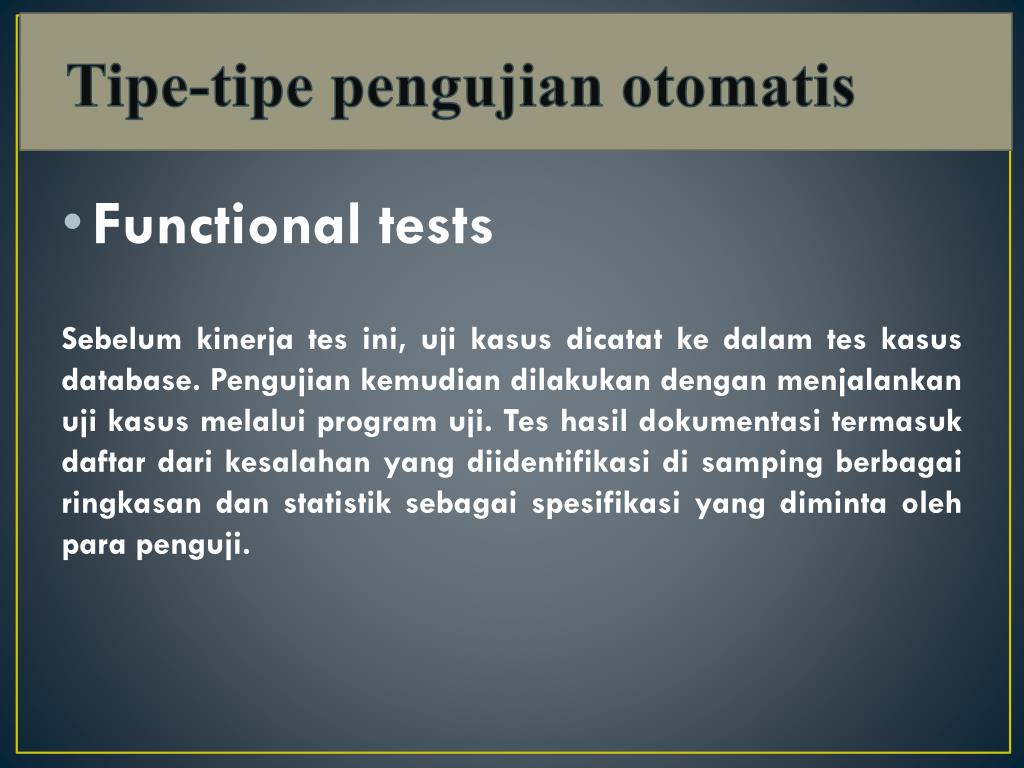 Tipe-tipe pengujian otomatis

• Functional tests

Sebelum kinerja tes ini, uji kasus dicatat ke dalam tes kasus database. Pengujian kemudian dilakukan dengan menjalankan uji kasus melalui program uji. Tes hasil dokumentasi termasuk daftar dari kesalahan yang diidentifikasi di samping berbagai ringkasan dan statistik sebagai spesifikasi yang diminta oleh para penguji.